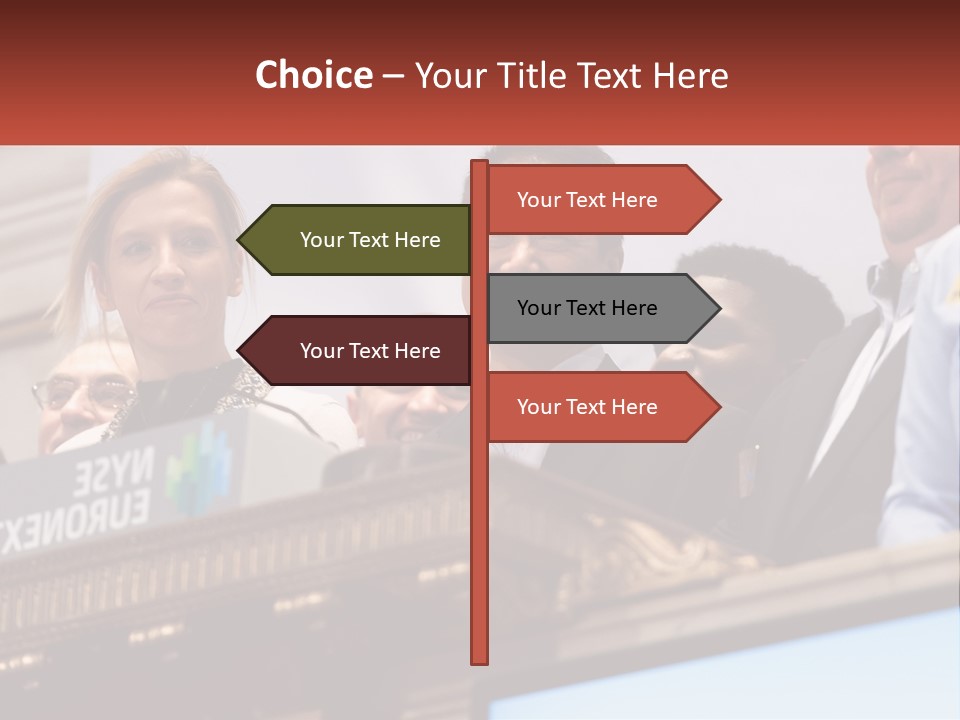 Choice – Your Title Text Here

Your Text Here

Your Text Here

Your Text Here

Your Text Here

Your Text Here

NYSE EURONEXT